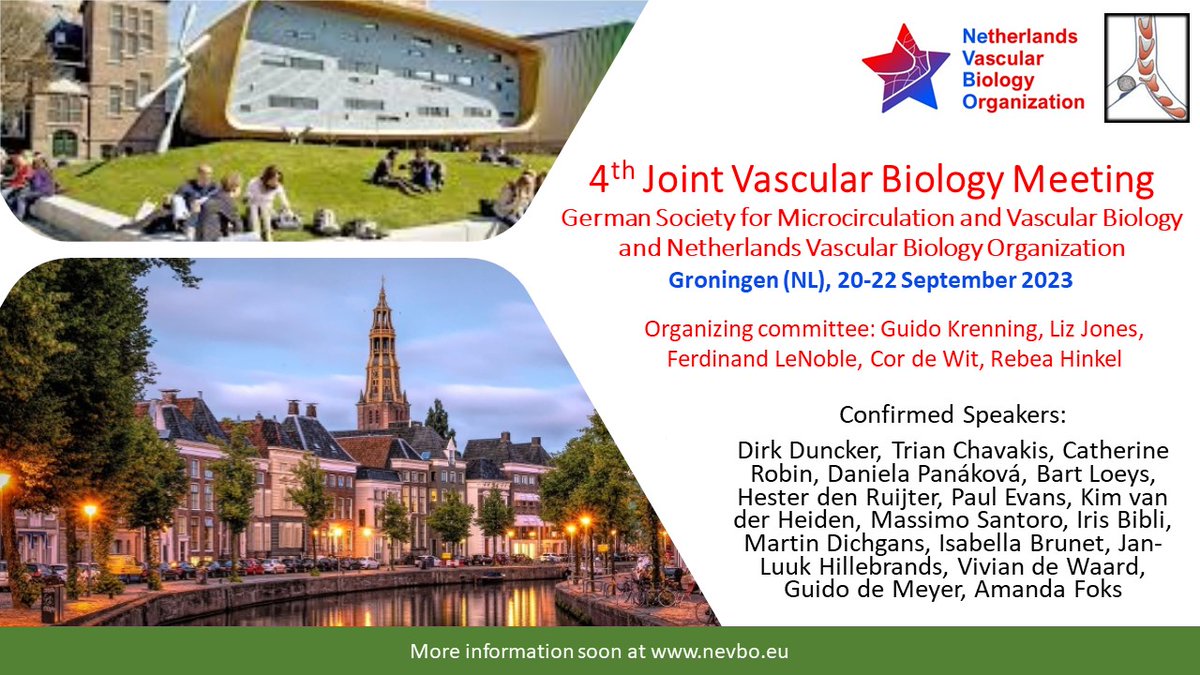 Netherlands Vascular Biology Organization

4$^{th}$ Joint Vascular Biology Meeting
German Society for Microcirculation and Vascular Biology and Netherlands Vascular Biology Organization
Groningen (NL), 20-22 September 2023

Organizing committee: Guido Krenning, Liz Jones, Ferdinand LeNoble, Cor de Wit, Rebea Hinkel

Confirmed Speakers:
Dirk Duncker, Trian Chavakis, Catherine Robin, Daniela Panáková, Bart Loeys, Hester den Ruijter, Paul Evans, Kim van der Heiden, Massimo Santoro, Iris Bibli, Martin Dichgans, Isabella Brunet, Jan-Luuk Hillebrands, Vivian de Waard, Guido de Meyer, Amanda Foks

More information soon at www.nevbo.eu